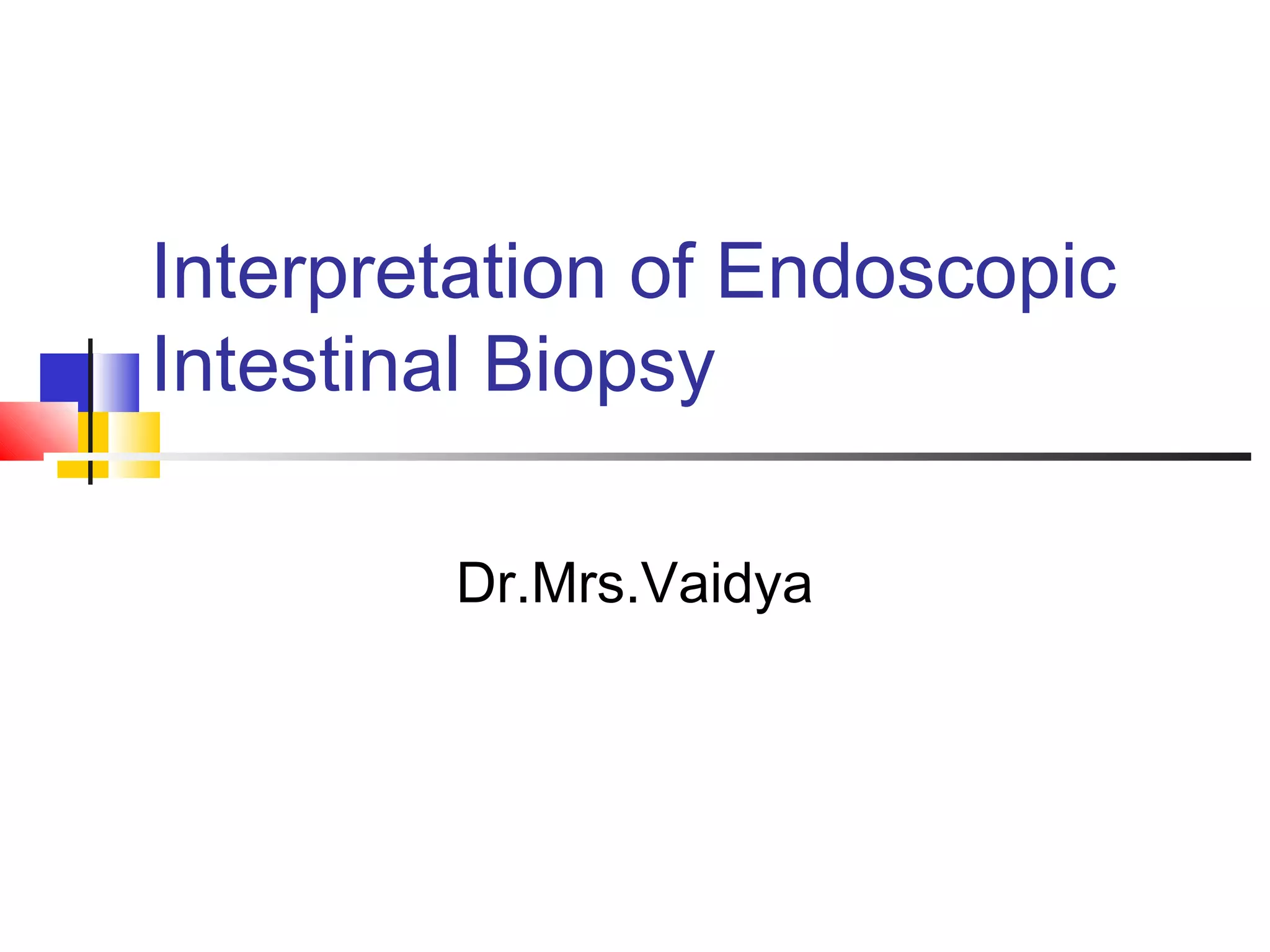 Interpretation of Endoscopic Intestinal Biopsy

Dr.Mrs.Vaidya